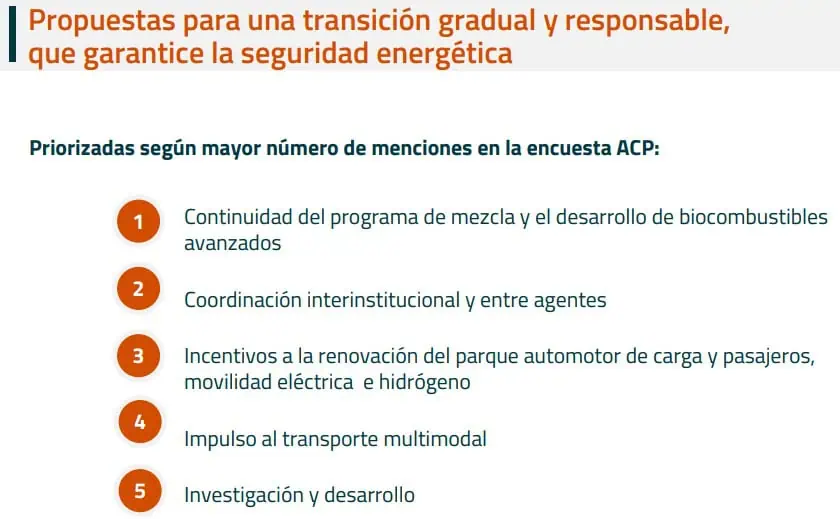 Propuestas para una transición gradual y responsable, que garantice la seguridad energética

Priorizadas según mayor número de menciones en la encuesta ACP:

1 Continuidad del programa de mezcla y el desarrollo de biocombustibles avanzados

2 Coordinación interinstitucional y entre agentes

3 Incentivos a la renovación del parque automotor de carga y pasajeros, movilidad eléctrica e hidrógeno

4 Impulso al transporte multimodal

5 Investigación y desarrollo